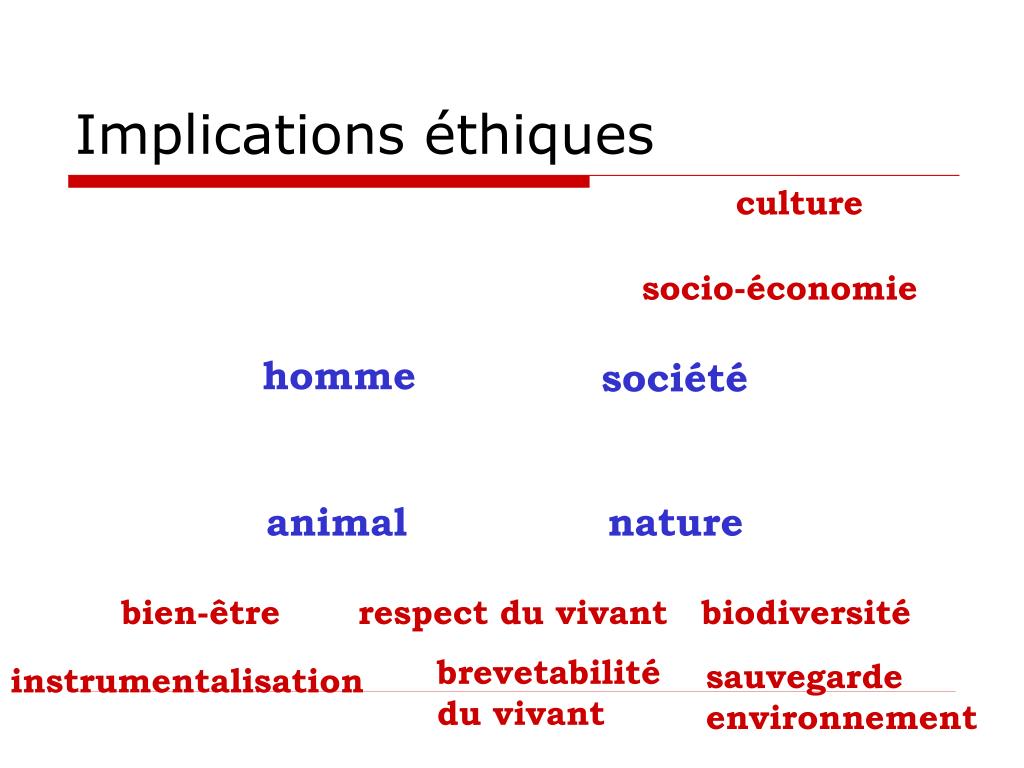 Implications éthiques

culture

socio-économie

homme

société

animal

nature

bien-être

respect du vivant

biodiversité

instrumentalisation

brevetabilité du vivant

sauvegarde environnement